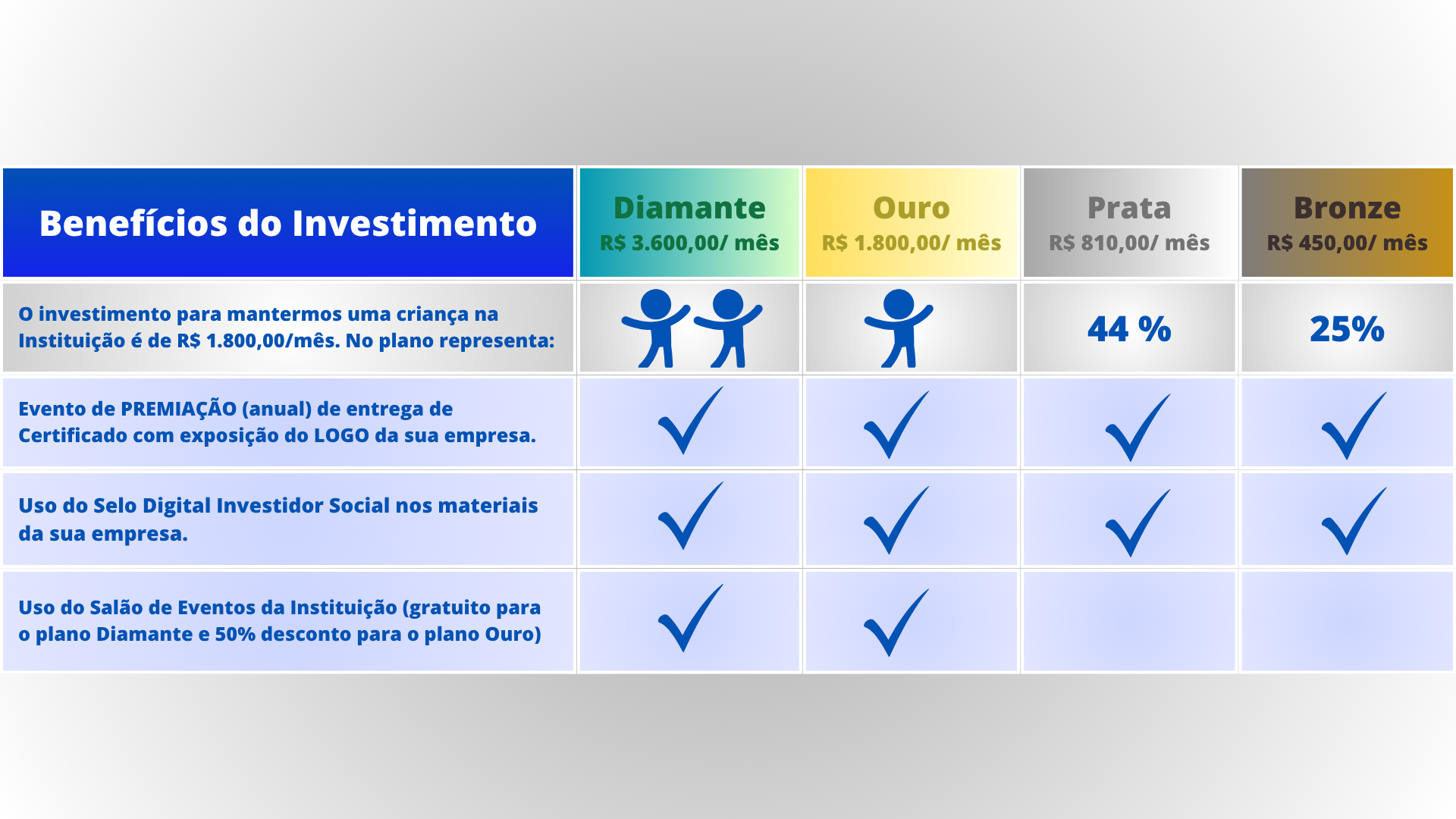 | Benefícios do Investimento | Diamante R$ 3.600,00/ mês | Ouro R$ 1.800,00/ mês | Prata R$ 810,00/ mês | Bronze R$ 450,00/ mês |
|---|---|---|---|---|
| O investimento para mantermos uma criança na Instituição é de R$ 1.800,00/mês. No plano representa: | | | 44 % | 25% |
| Evento de PREMIAÇÃO (anual) de entrega de Certificado com exposição do LOGO da sua empresa. | ✓ | ✓ | ✓ | ✓ |
| Uso do Selo Digital Investidor Social nos materiais da sua empresa. | ✓ | ✓ | ✓ | ✓ |
| Uso do Salão de Eventos da Instituição (gratuito para o plano Diamante e 50% desconto para o plano Ouro) | ✓ | ✓ | | |